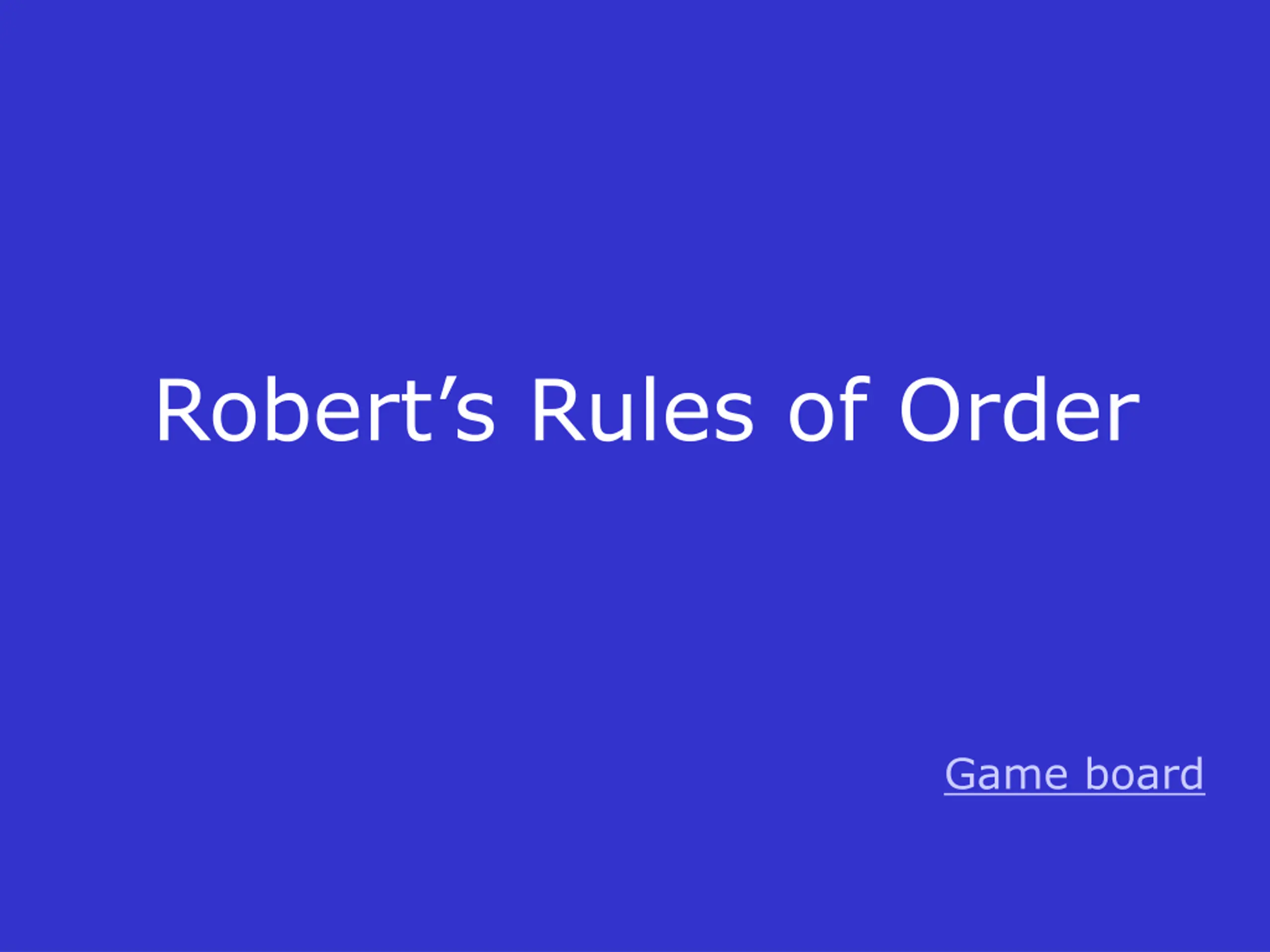 Robert’s Rules of Order

Game board